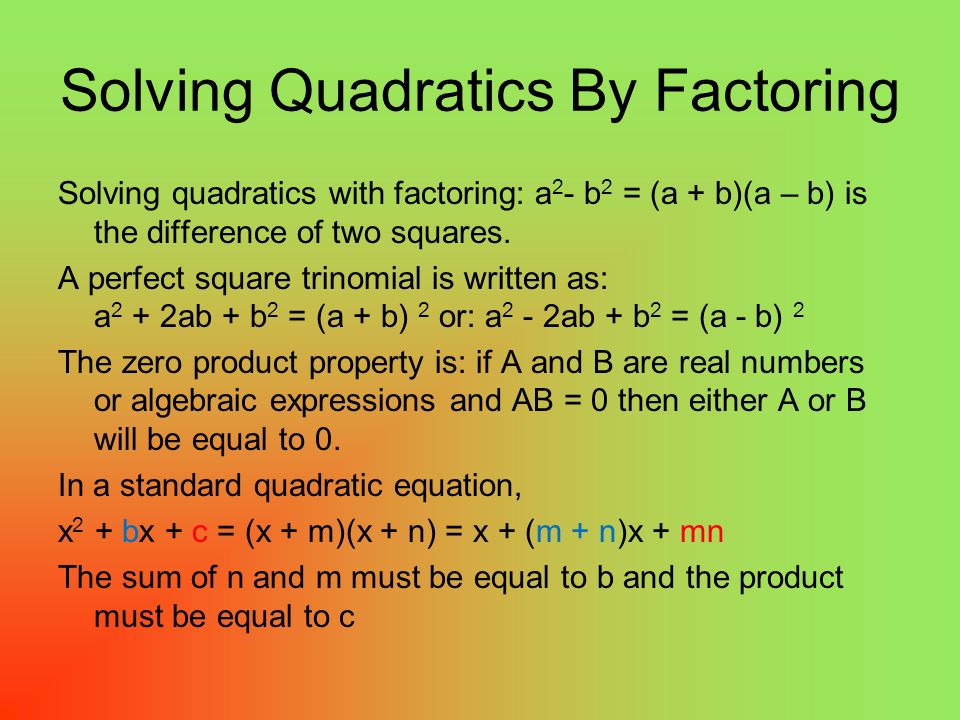 Solving Quadratics By Factoring

Solving quadratics with factoring: $a^2 - b^2 = (a + b)(a – b)$ is the difference of two squares.

A perfect square trinomial is written as: $a^2 + 2ab + b^2 = (a + b)^2$ or: $a^2 - 2ab + b^2 = (a - b)^2$

The zero product property is: if A and B are real numbers or algebraic expressions and AB = 0 then either A or B will be equal to 0.

In a standard quadratic equation,

$x^2 + bx + c = (x + m)(x + n) = x + (m + n)x + mn$

The sum of n and m must be equal to b and the product must be equal to c